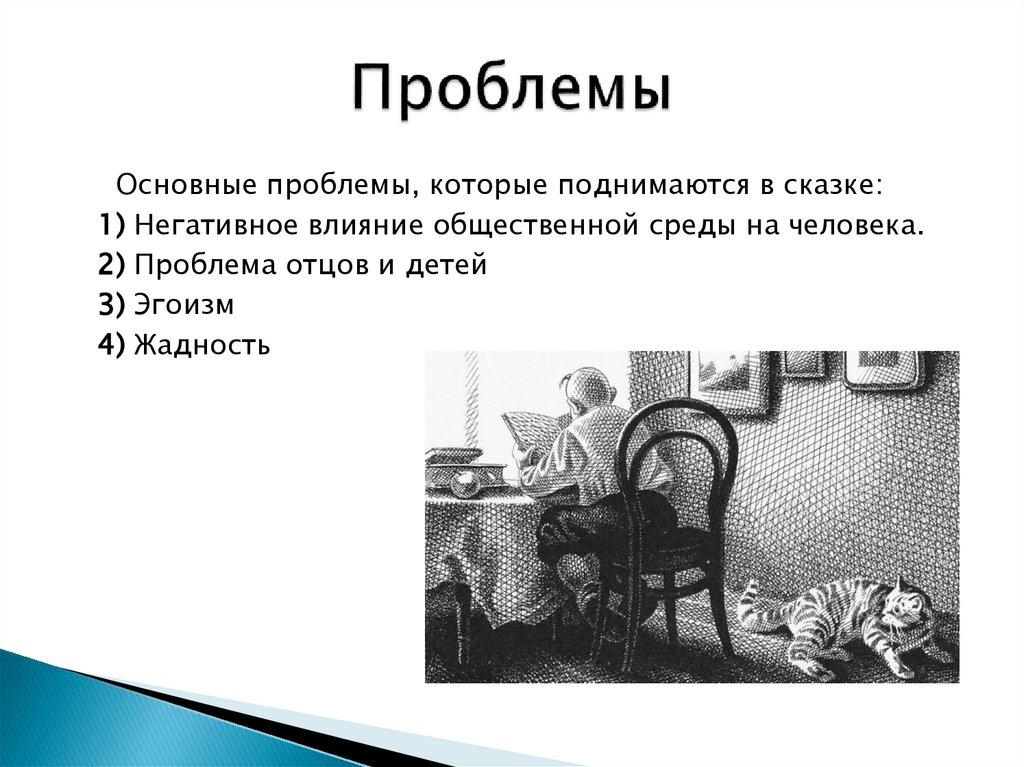 Проблемы

Основные проблемы, которые поднимаются в сказке:
1) Негативное влияние общественной среды на человека.
2) Проблема отцов и детей
3) Эгоизм
4) Жадность